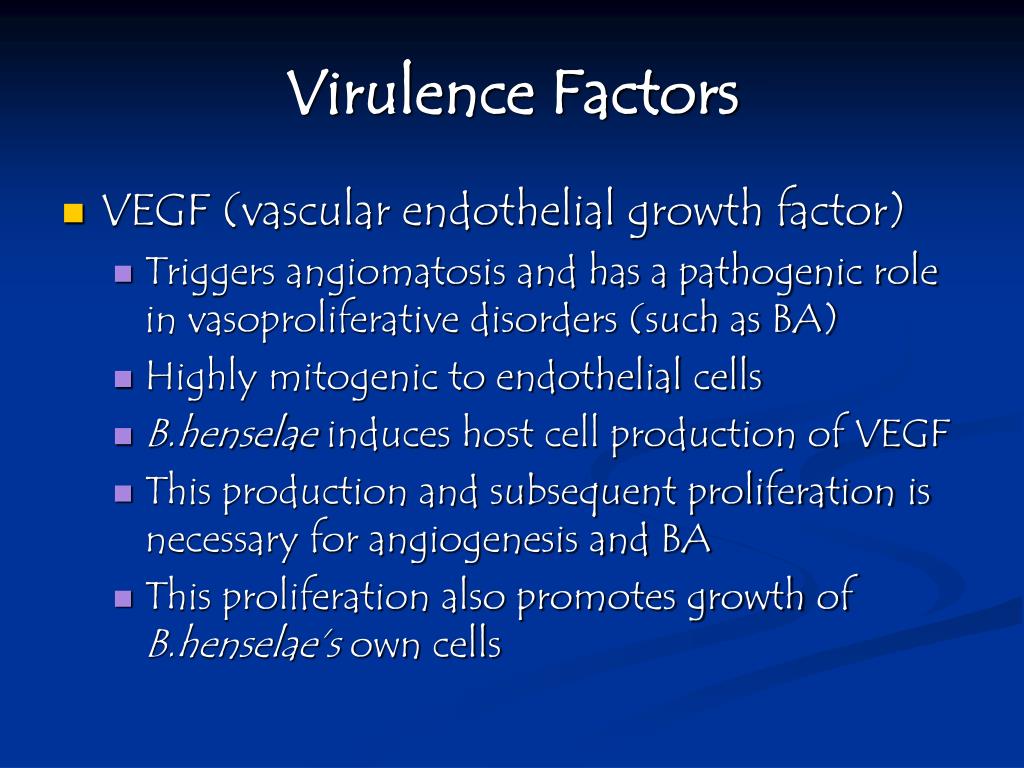 Virulence Factors

VEGF (vascular endothelial growth factor)

Triggers angiomatosis and has a pathogenic role in vasoproliferative disorders (such as BA)

Highly mitogenic to endothelial cells

B.henselae induces host cell production of VEGF

This production and subsequent proliferation is necessary for angiogenesis and BA

This proliferation also promotes growth of B.henselae's own cells